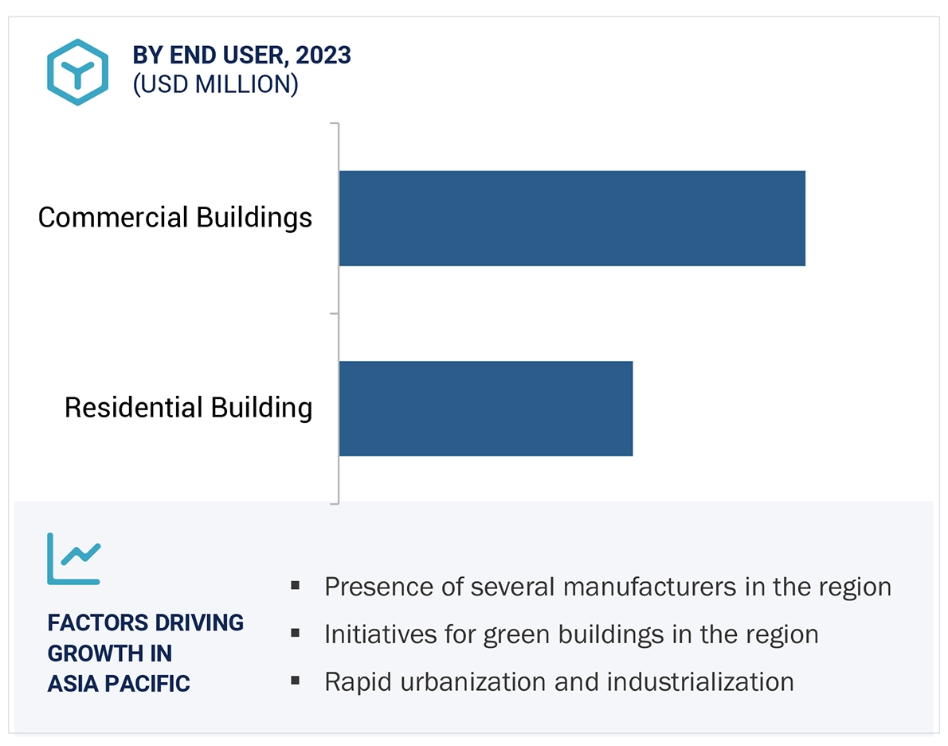 BY END USER, 2023
(USD MILLION)

Commercial Buildings

Residential Building

FACTORS DRIVING GROWTH IN ASIA PACIFIC

▪ Presence of several manufacturers in the region
▪ Initiatives for green buildings in the region
▪ Rapid urbanization and industrialization